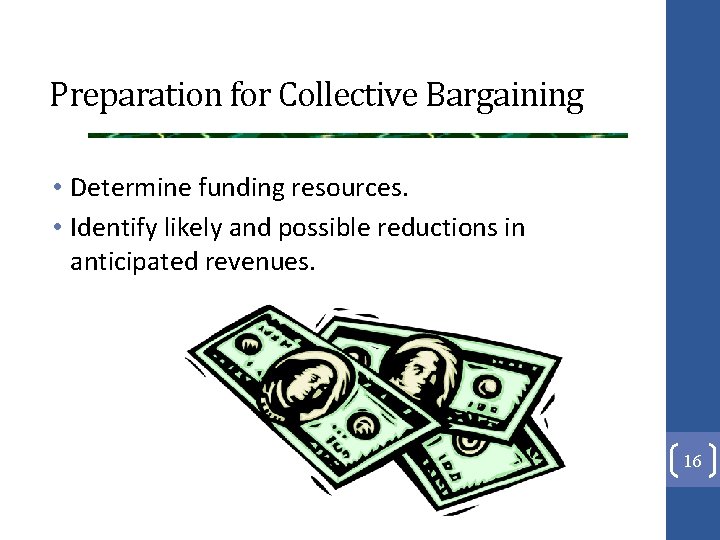 Preparation for Collective Bargaining

• Determine funding resources.
• Identify likely and possible reductions in anticipated revenues.

16